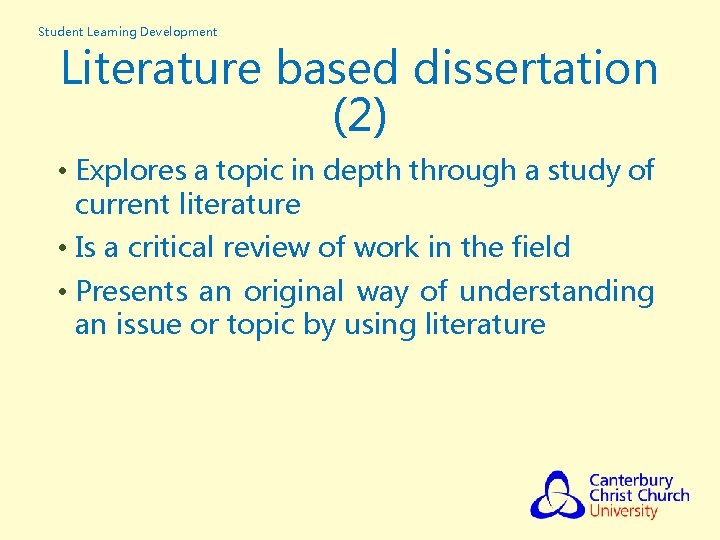 Student Learning Development

Literature based dissertation (2)

• Explores a topic in depth through a study of current literature
• Is a critical review of work in the field
• Presents an original way of understanding an issue or topic by using literature

Canterbury Christ Church University